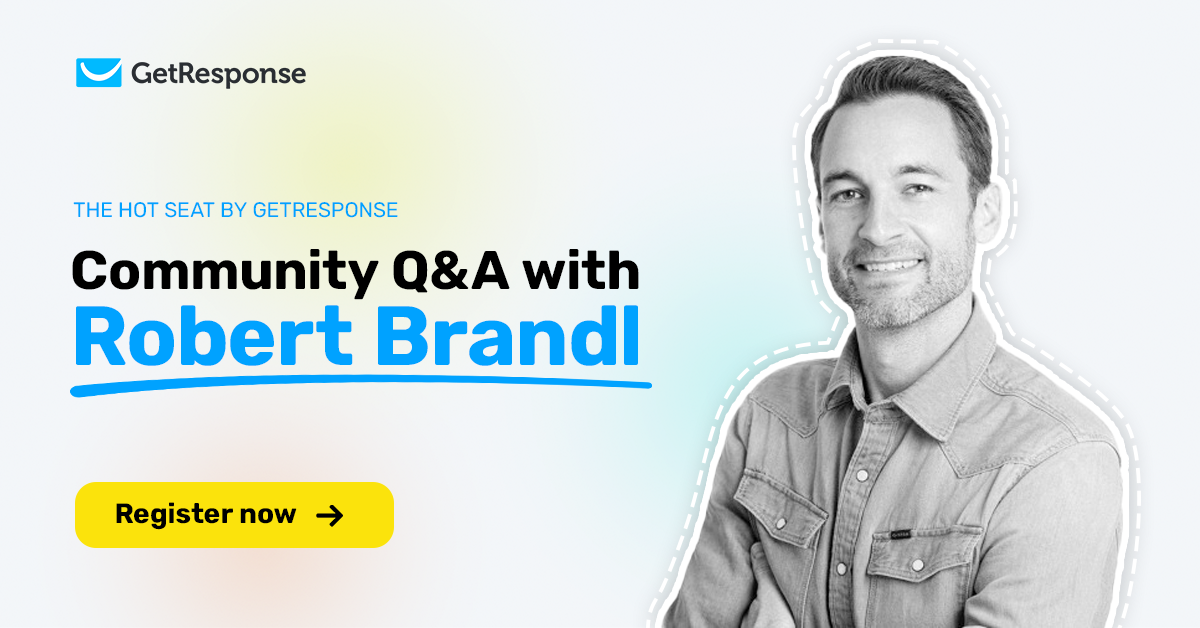 GetResponse

THE HOT SEAT BY GETRESPONSE

Community Q&A with Robert Brandl

Register now →